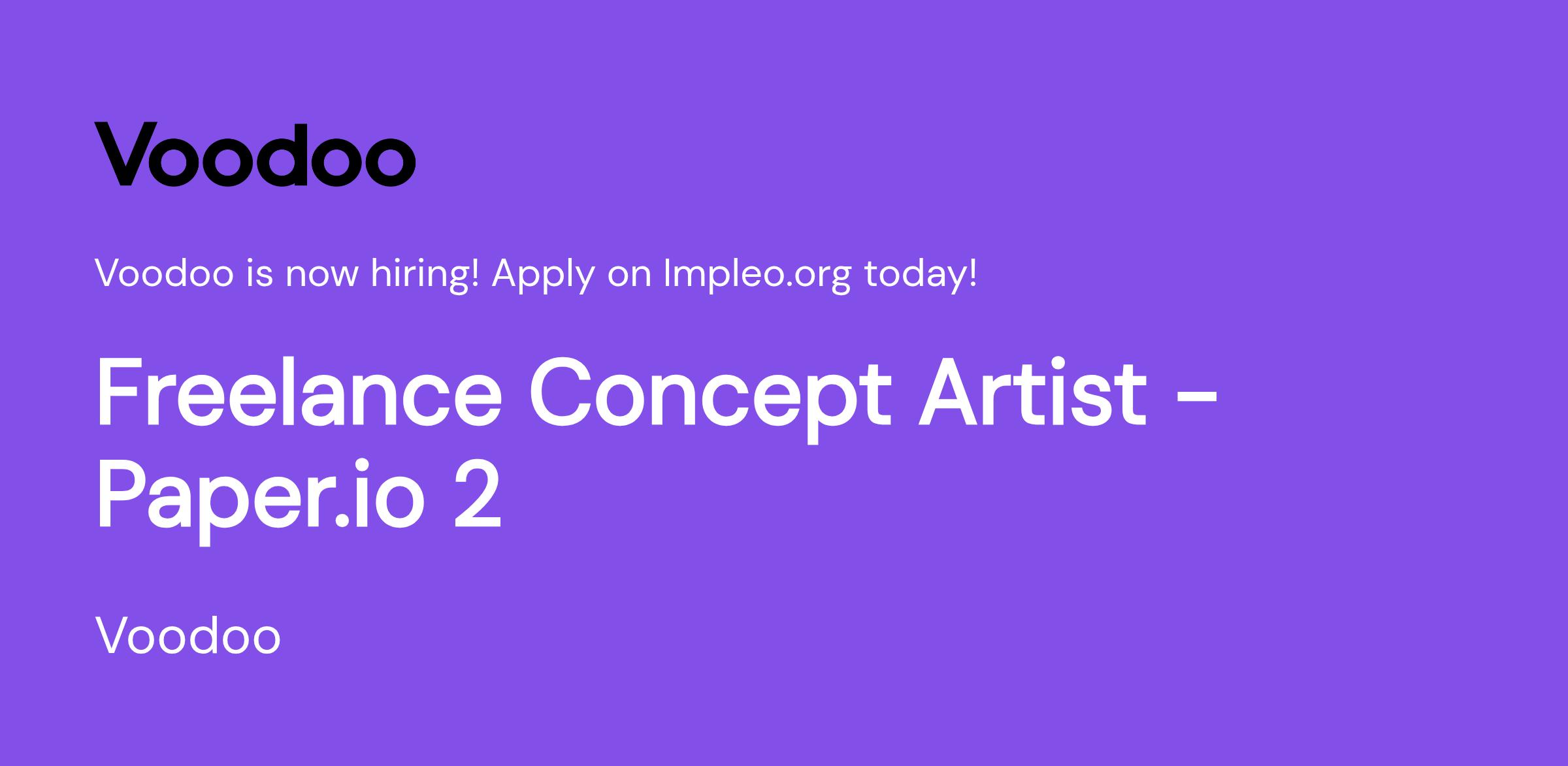 Voodoo

Voodoo is now hiring! Apply on Impleo.org today!

Freelance Concept Artist - Paper.io 2

Voodoo